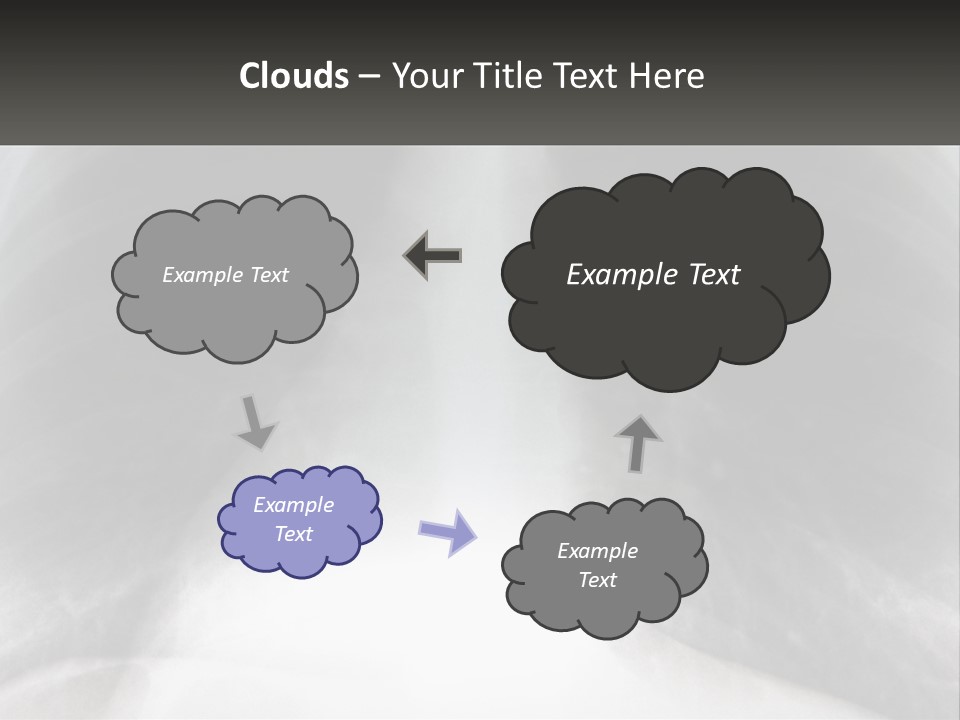 Clouds – Your Title Text Here

Example Text

Example Text

Example Text

Example Text